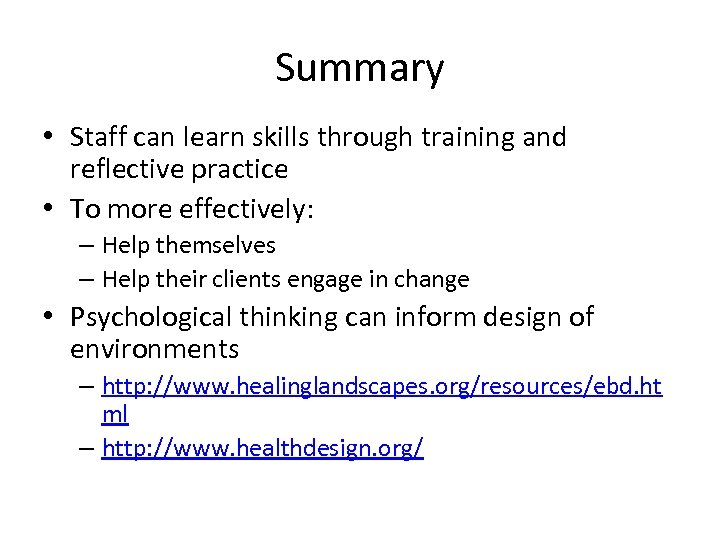 Summary

• Staff can learn skills through training and reflective practice
• To more effectively:
– Help themselves
– Help their clients engage in change
• Psychological thinking can inform design of environments
– http://www.healinglandscapes.org/resources/ebd.html
– http://www.healthdesign.org/